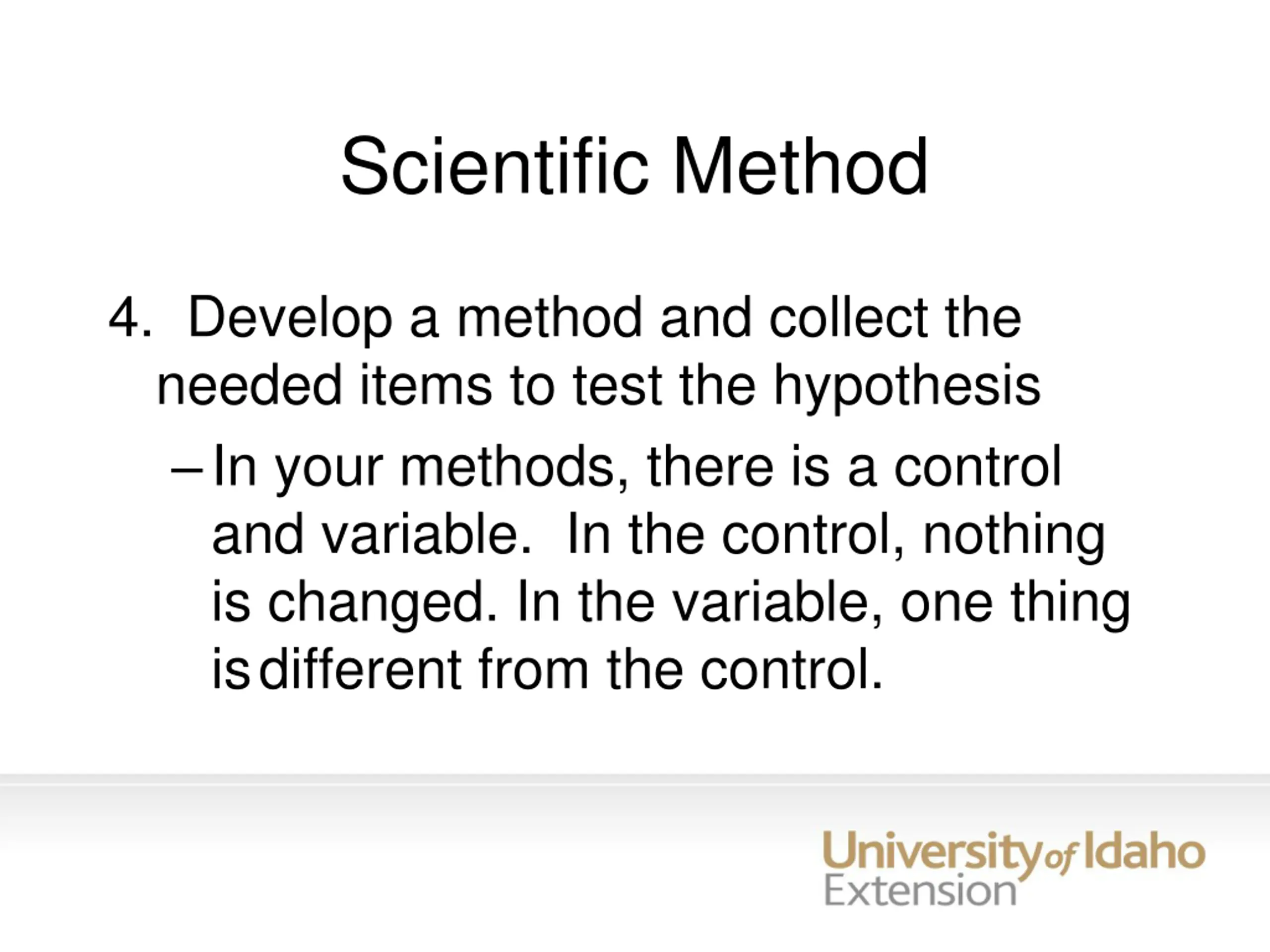 Scientific Method

4. Develop a method and collect the needed items to test the hypothesis

– In your methods, there is a control and variable. In the control, nothing is changed. In the variable, one thing is different from the control.

University of Idaho
Extension